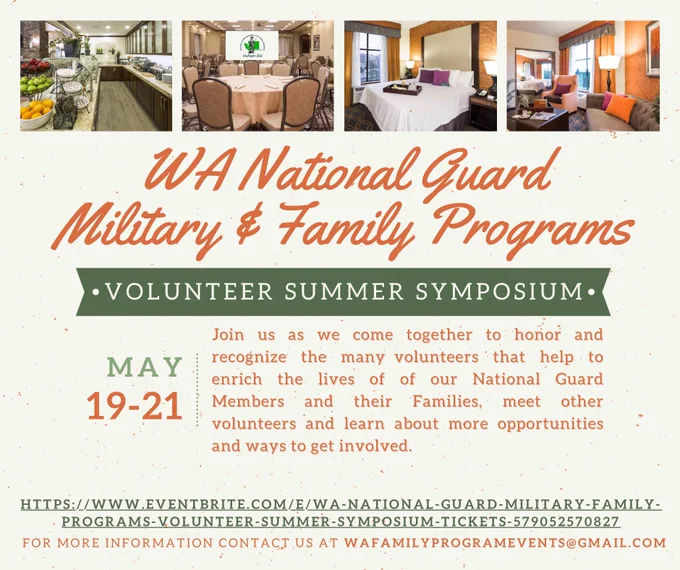 WA National Guard Military & Family Programs

•VOLUNTEER SUMMER SYMPOSIUM•

MAY
19-21

Join us as we come together to honor and recognize the many volunteers that help to enrich the lives of of our National Guard Members and their Families, meet other volunteers and learn about more opportunities and ways to get involved.

HTTPS://WWW.EVENTBRITE.COM/E/WA-NATIONAL-GUARD-MILITARY-FAMILY-PROGRAMS-VOLUNTEER-SUMMER-SYMPOSIUM-TICKETS-579052570827

FOR MORE INFORMATION CONTACT US AT WAFAMILYPROGRAMEVENTS@GMAIL.COM